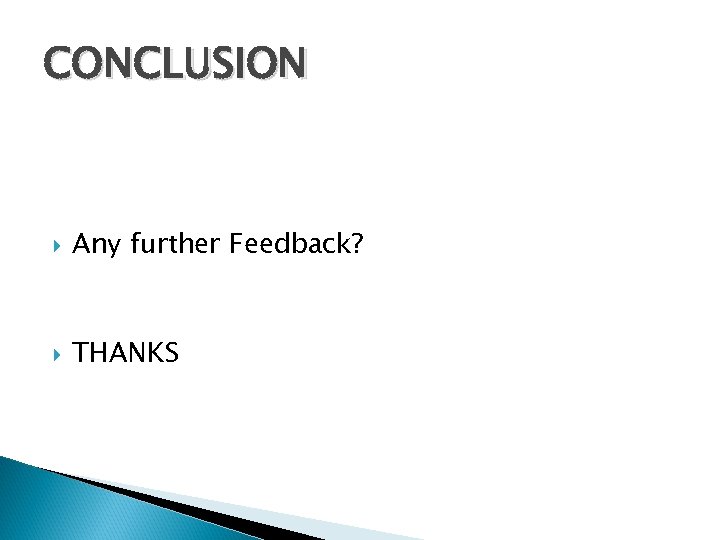 CONCLUSION

Any further Feedback?

THANKS